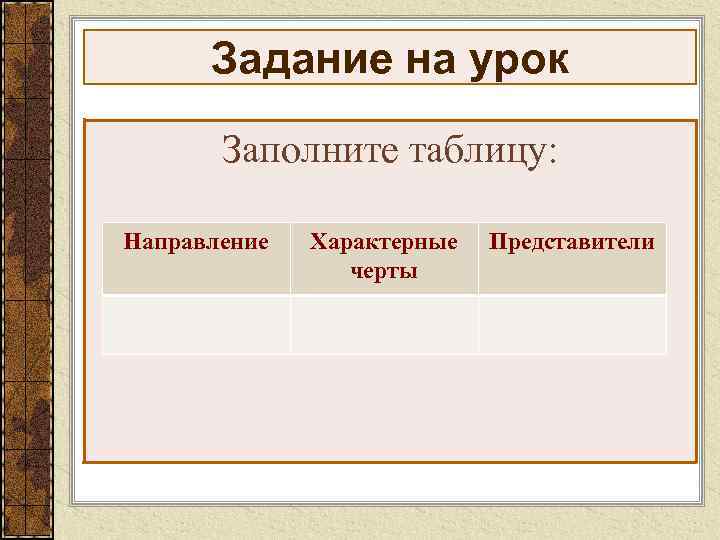 Задание на урок

Заполните таблицу:

| Направление | Характерные черты | Представители |
|---|---|---|
| | | |